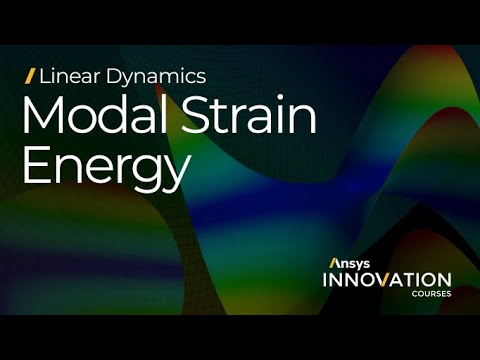 / Linear Dynamics
Modal Strain Energy

Ansys
INNOVATION
COURSES